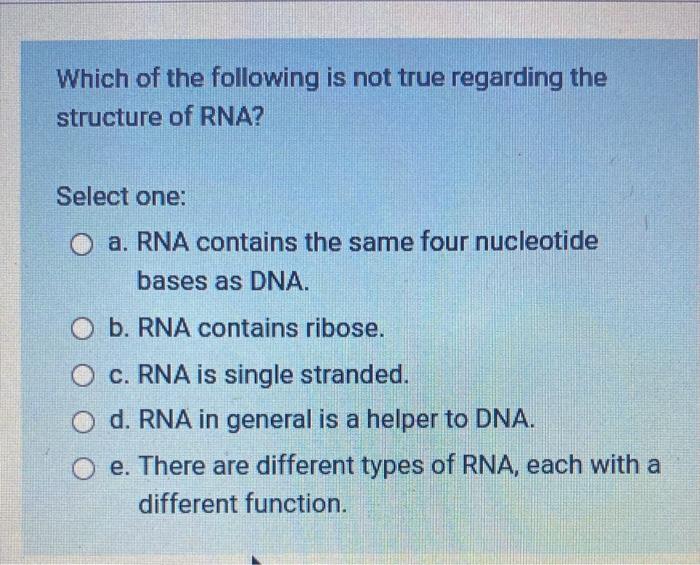 Which of the following is not true regarding the structure of RNA?

Select one:

a. RNA contains the same four nucleotide bases as DNA.

b. RNA contains ribose.

c. RNA is single stranded.

d. RNA in general is a helper to DNA.

e. There are different types of RNA, each with a different function.